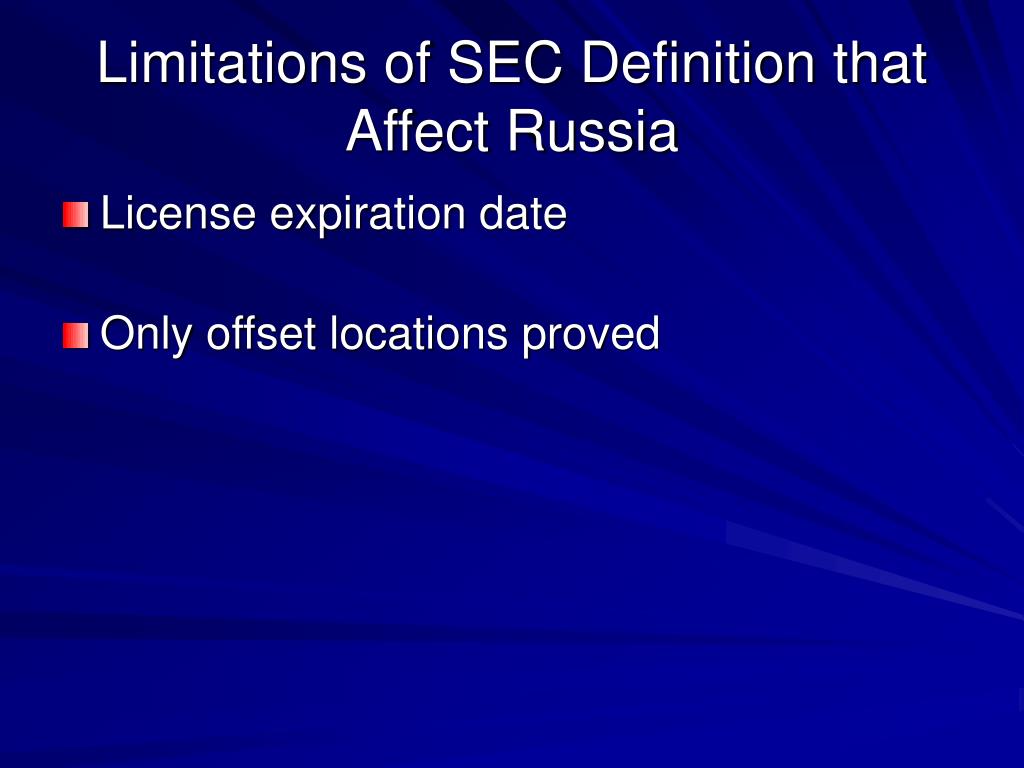 Limitations of SEC Definition that Affect Russia

License expiration date

Only offset locations proved